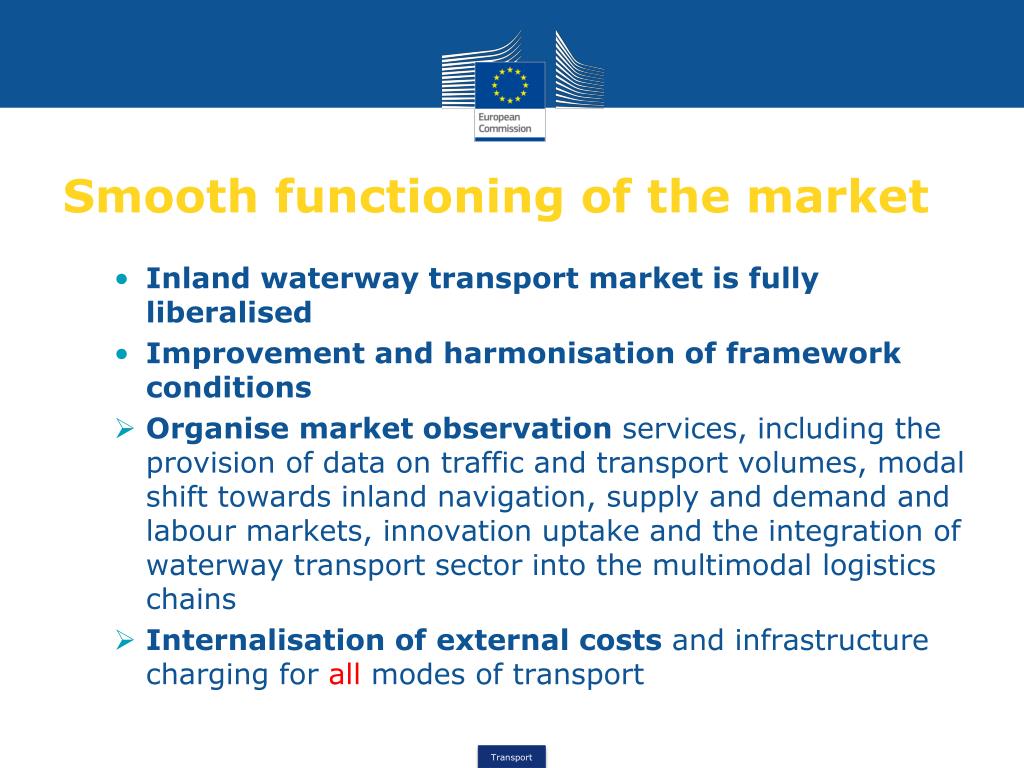 European Commission

Smooth functioning of the market

• Inland waterway transport market is fully liberalised
• Improvement and harmonisation of framework conditions
➢ Organise market observation services, including the provision of data on traffic and transport volumes, modal shift towards inland navigation, supply and demand and labour markets, innovation uptake and the integration of waterway transport sector into the multimodal logistics chains
➢ Internalisation of external costs and infrastructure charging for all modes of transport

Transport